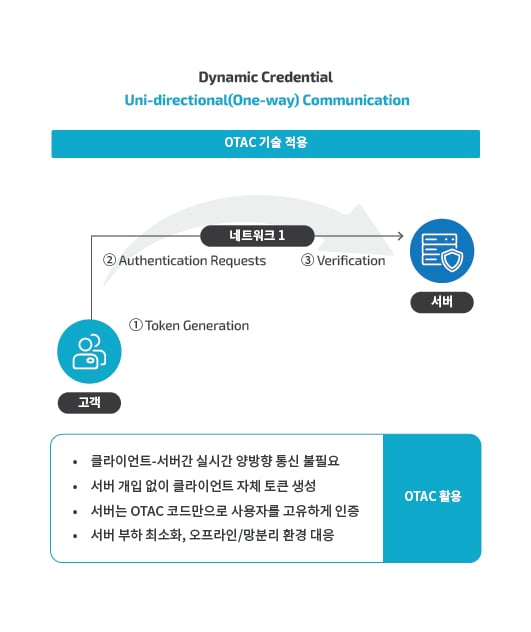 Dynamic Credential
Uni-directional(One-way) Communication

OTAC 기술 적용

네트워크 1

② Authentication Requests

③ Verification

서버

① Token Generation

고객

• 클라이언트-서버간 실시간 양방향 통신 불필요
• 서버 개입 없이 클라이언트 자체 토큰 생성
• 서버는 OTAC 코드만으로 사용자를 고유하게 인증
• 서버 부하 최소화, 오프라인/망분리 환경 대응

OTAC 활용